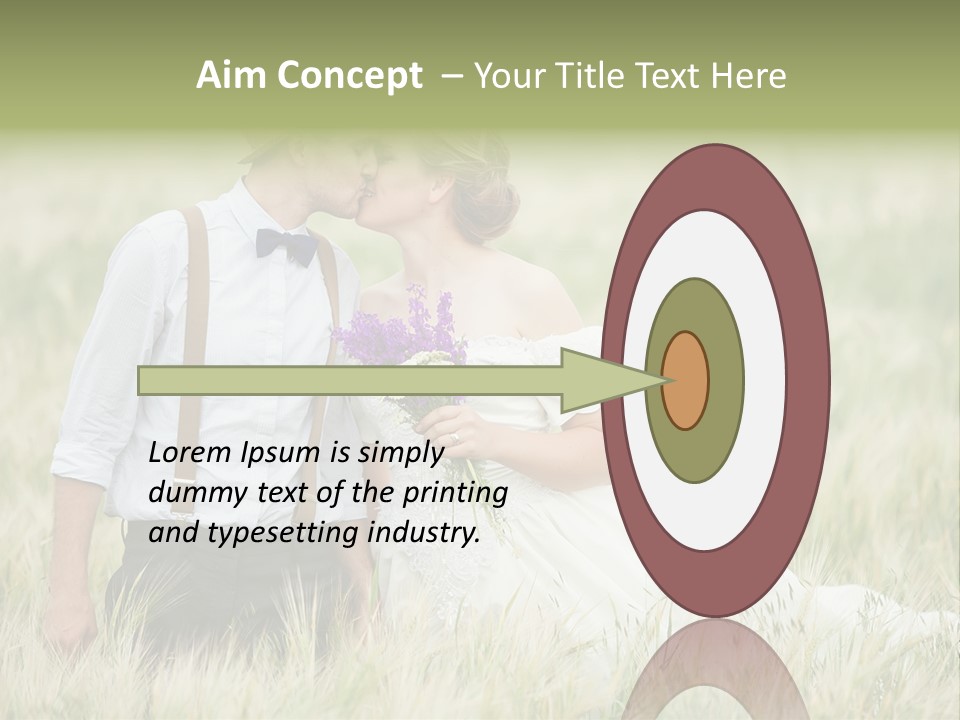 Aim Concept – Your Title Text Here

Lorem Ipsum is simply dummy text of the printing and typesetting industry.